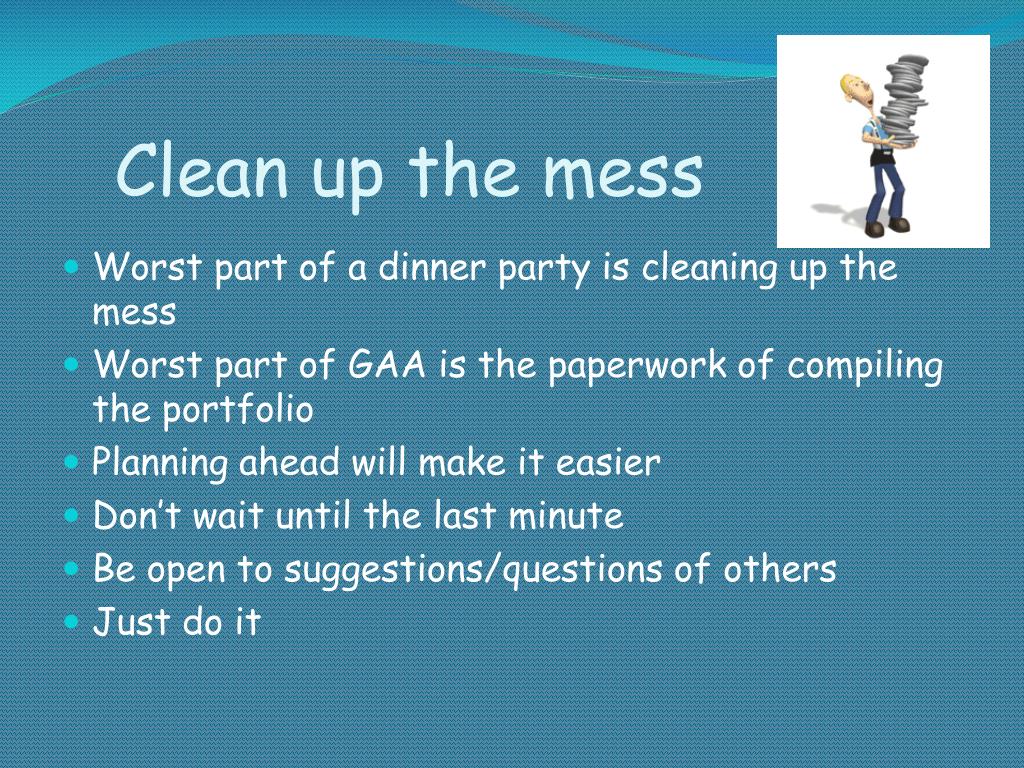 Clean up the mess

- Worst part of a dinner party is cleaning up the mess
- Worst part of GAA is the paperwork of compiling the portfolio
- Planning ahead will make it easier
- Don't wait until the last minute
- Be open to suggestions/questions of others
- Just do it